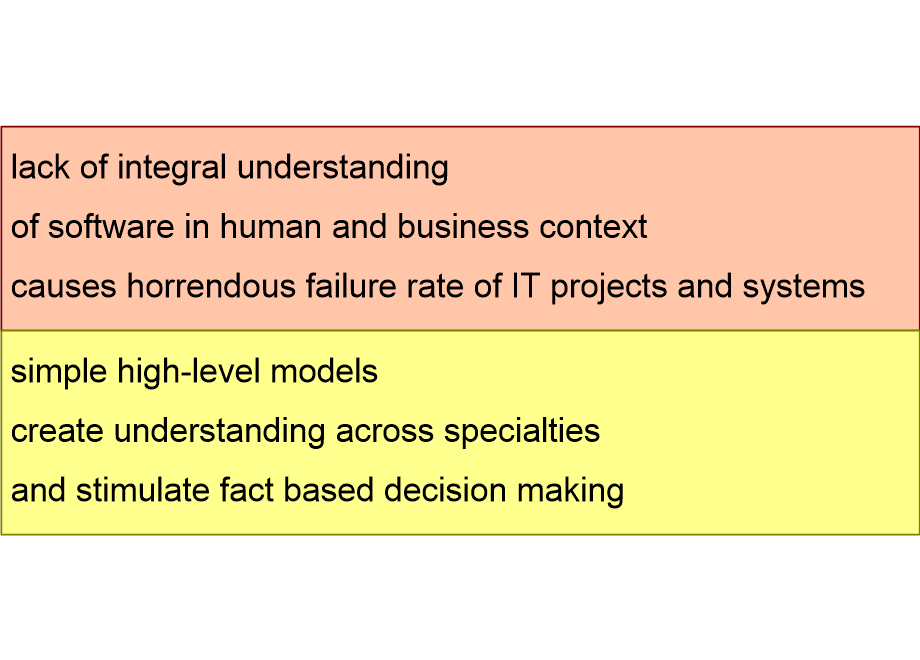 lack of integral understanding
of software in human and business context
causes horrendous failure rate of IT projects and systems

simple high-level models
create understanding across specialties
and stimulate fact based decision making